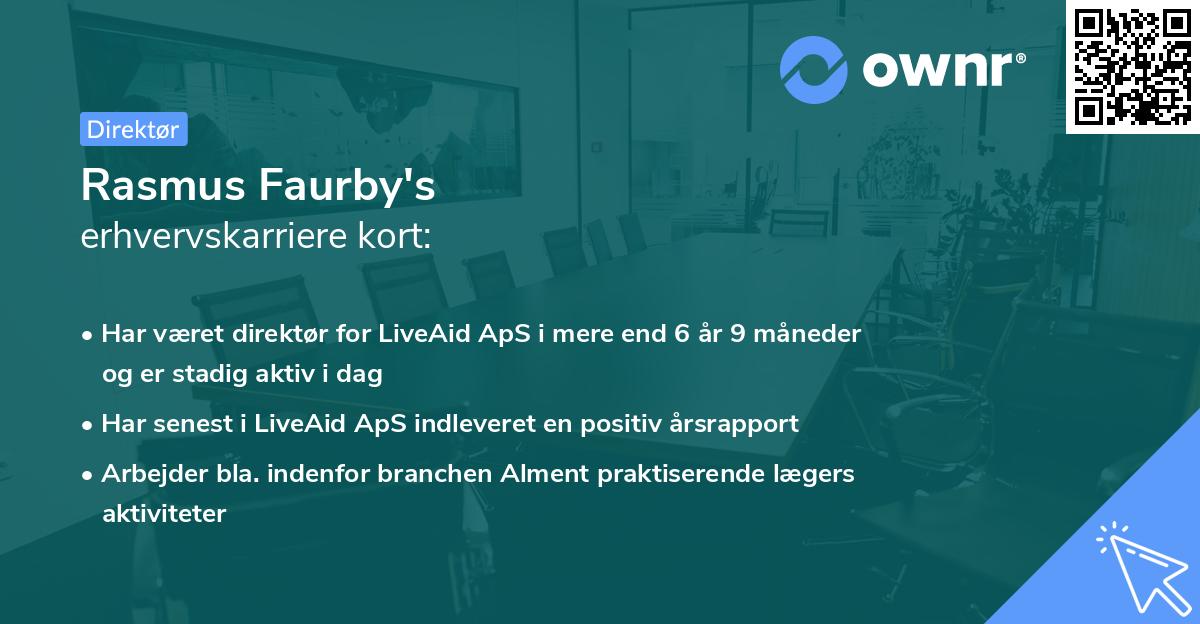 ownr®

Direktør

Rasmus Faurby's
erhvervskarriere kort:

• Har været direktør for LiveAid ApS i mere end 6 år 9 måneder og er stadig aktiv i dag

• Har senest i LiveAid ApS indleveret en positiv årsrapport

• Arbejder bla. indenfor branchen Alment praktiserende lægers aktiviteter